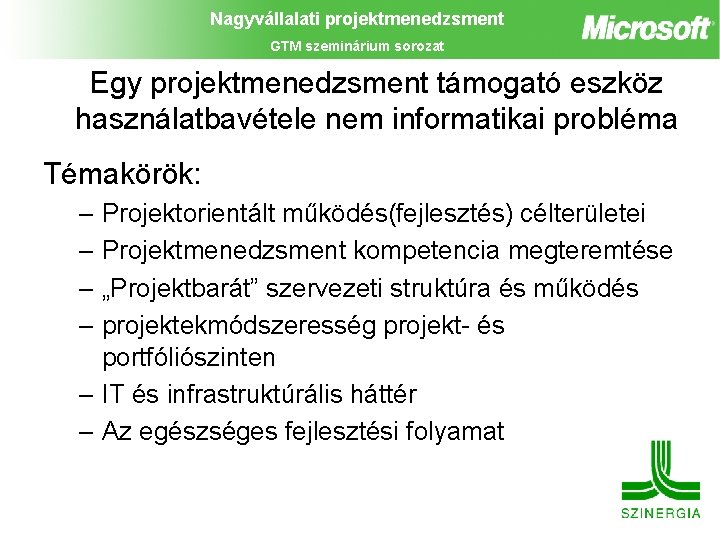 Nagyvállalati projektmenedzsment
GTM szeminárium sorozat
Microsoft

Egy projektmenedzsment támogató eszköz használatbavétele nem informatikai probléma

Témakörök:
– Projektorientált működés(fejlesztés) célterületei
– Projektmenedzsment kompetencia megteremtése
– „Projektbarát” szervezeti struktúra és működés
– projektekmódszeresség projekt- és portfóliószinten
– IT és infrastruktúrális háttér
– Az egészséges fejlesztési folyamat

SZINERGIA